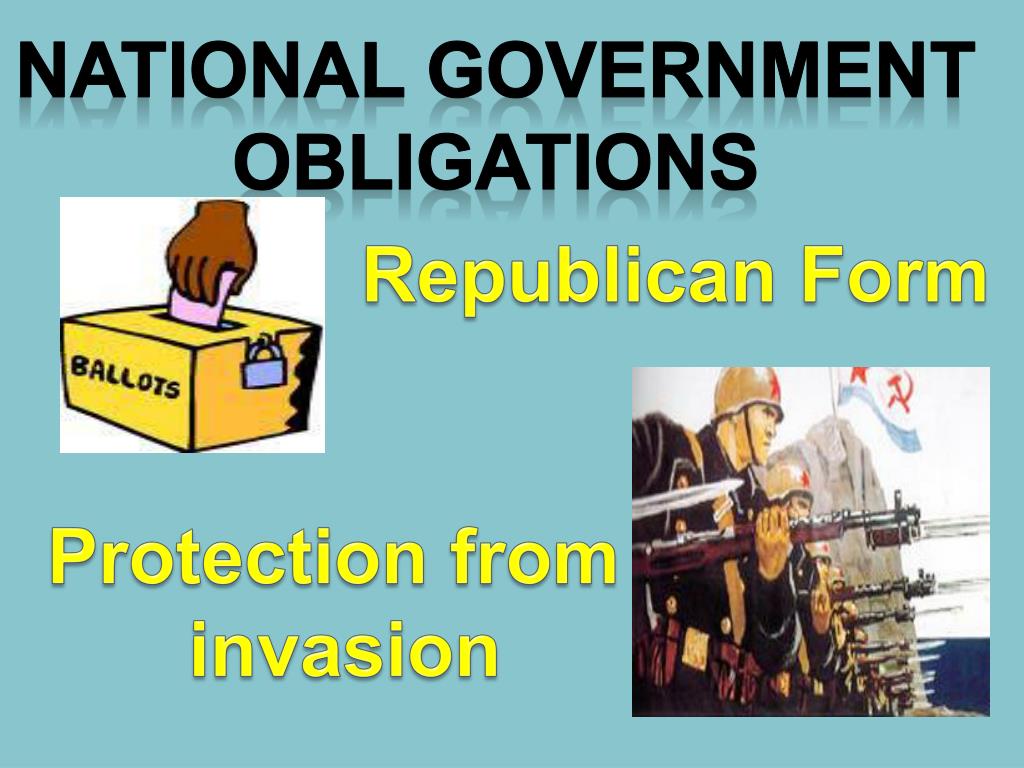 NATIONAL GOVERNMENT OBLIGATIONS

BALLOTS

Republican Form

Protection from invasion